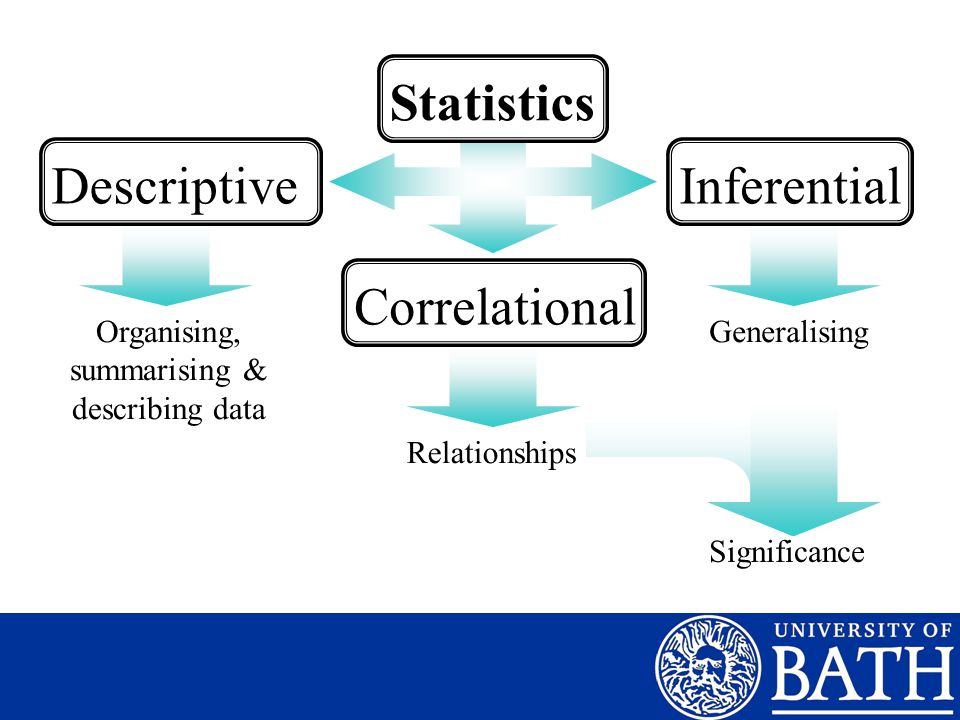 Statistics

Descriptive

Inferential

Correlational

Organising, summarising & describing data

Generalising

Relationships

Significance

UNIVERSITY OF BATH